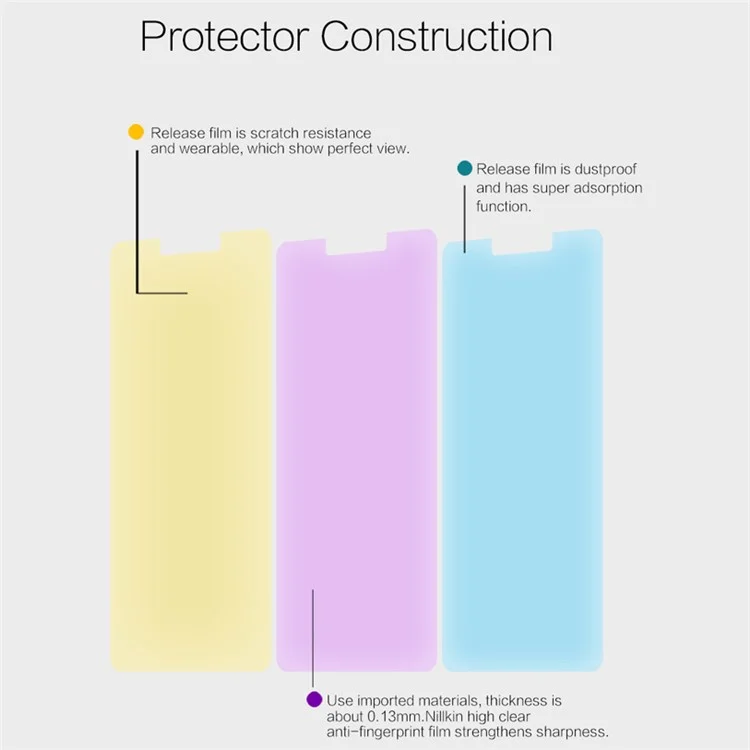 Protector Construction

Release film is scratch resistance and wearable, which show perfect view.

Release film is dustproof and has super adsorption function.

Use imported materials, thickness is about 0.13mm.Nillkin high clear anti-fingerprint film strengthens sharpness.